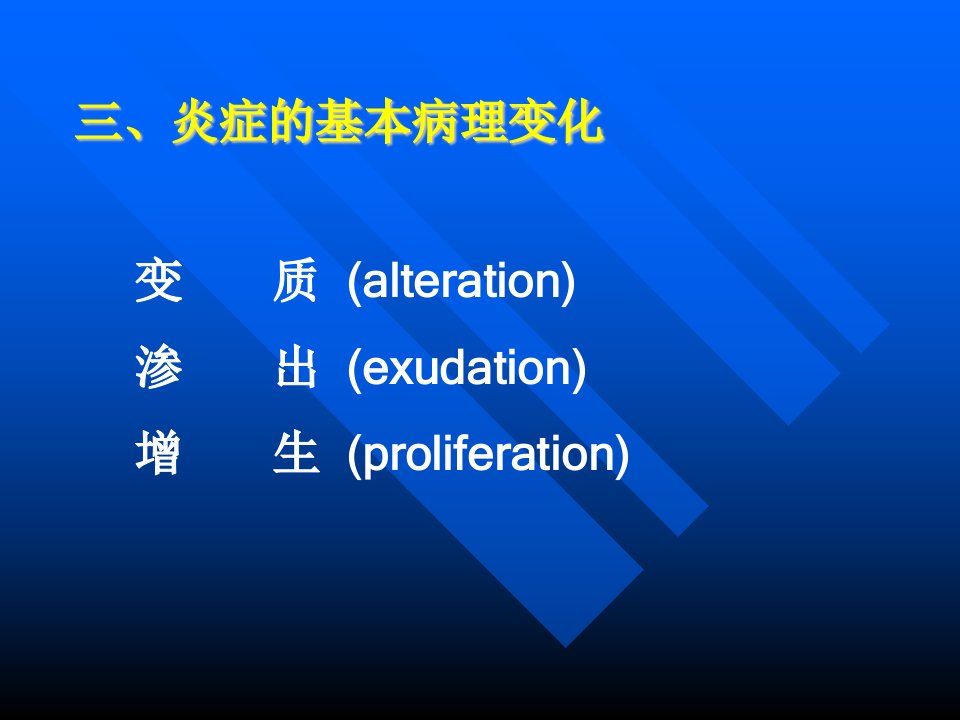 三、炎症的基本病理变化

变　质 (alteration)

渗　出 (exudation)

增　生 (proliferation)